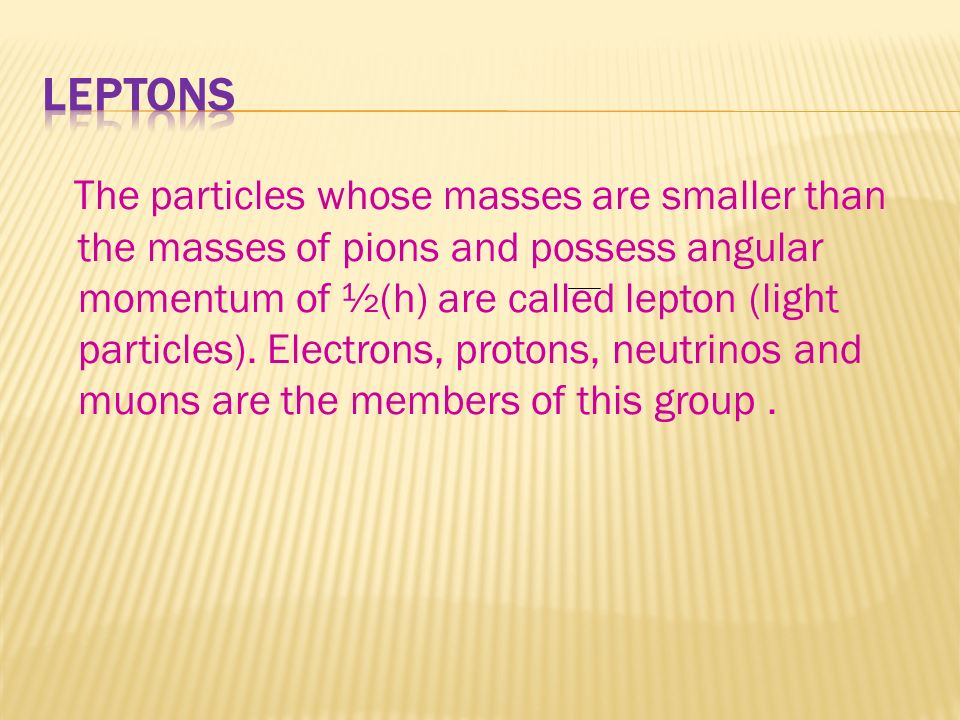 LEPTONS

The particles whose masses are smaller than the masses of pions and possess angular momentum of ½(h) are called lepton (light particles). Electrons, protons, neutrinos and muons are the members of this group .